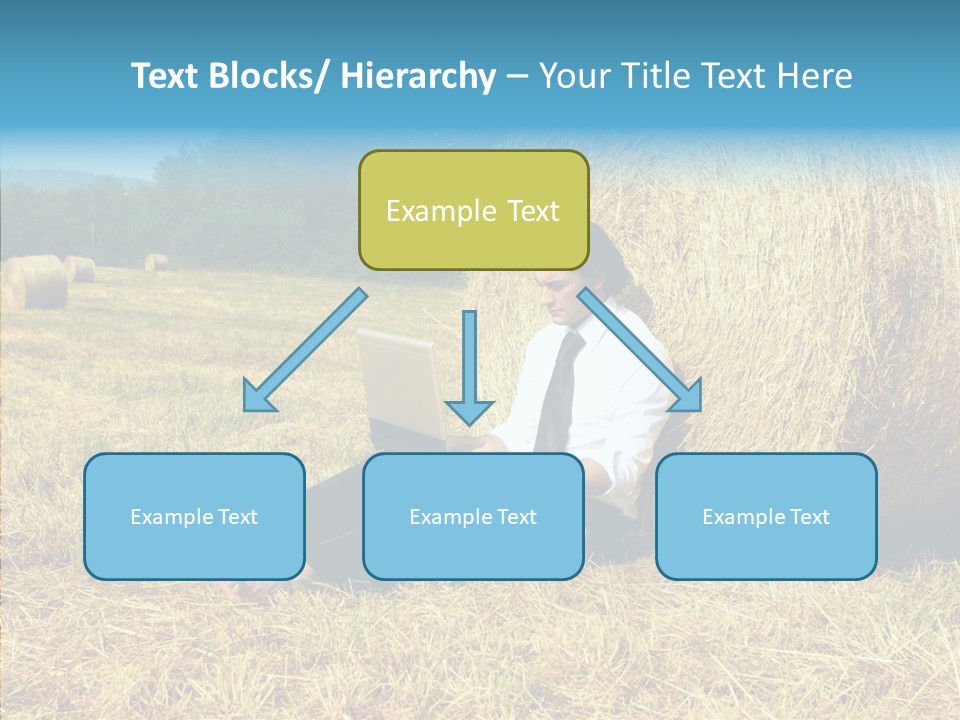 Text Blocks/ Hierarchy – Your Title Text Here

Example Text

Example Text

Example Text

Example Text